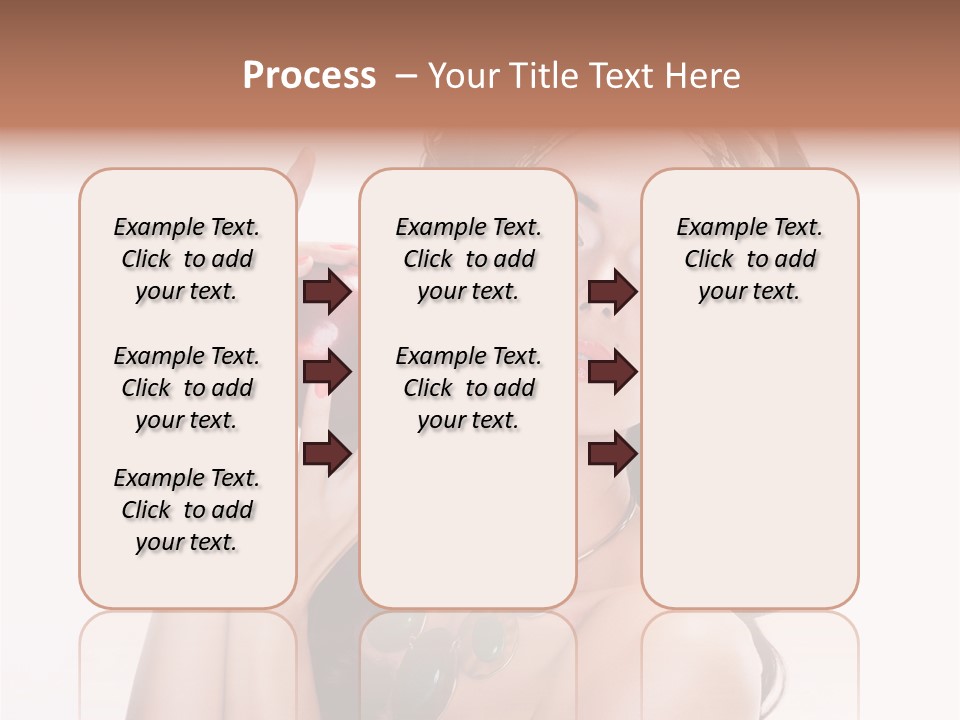 Process – Your Title Text Here

Example Text. Click to add your text.

Example Text. Click to add your text.

Example Text. Click to add your text.

Example Text. Click to add your text.

Example Text. Click to add your text.

Example Text. Click to add your text.